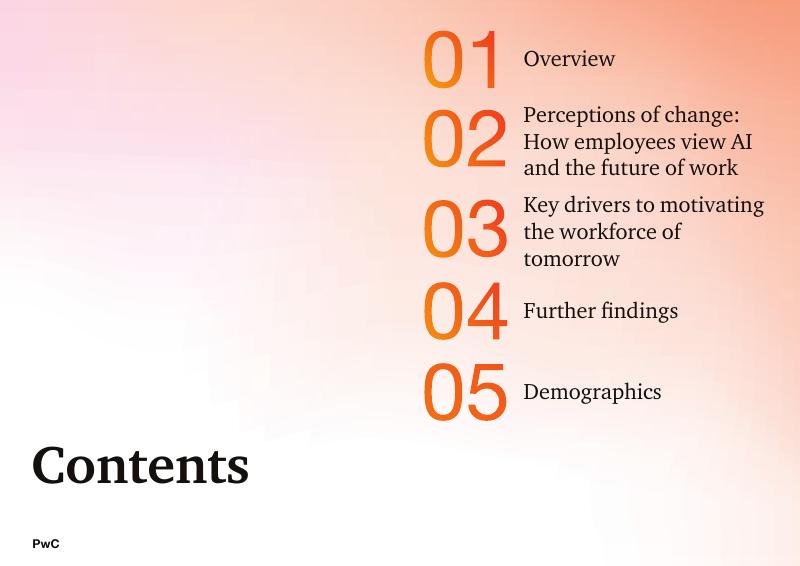 01 Overview

02 Perceptions of change: How employees view AI and the future of work

03 Key drivers to motivating the workforce of tomorrow

04 Further findings

05 Demographics

Contents

PwC